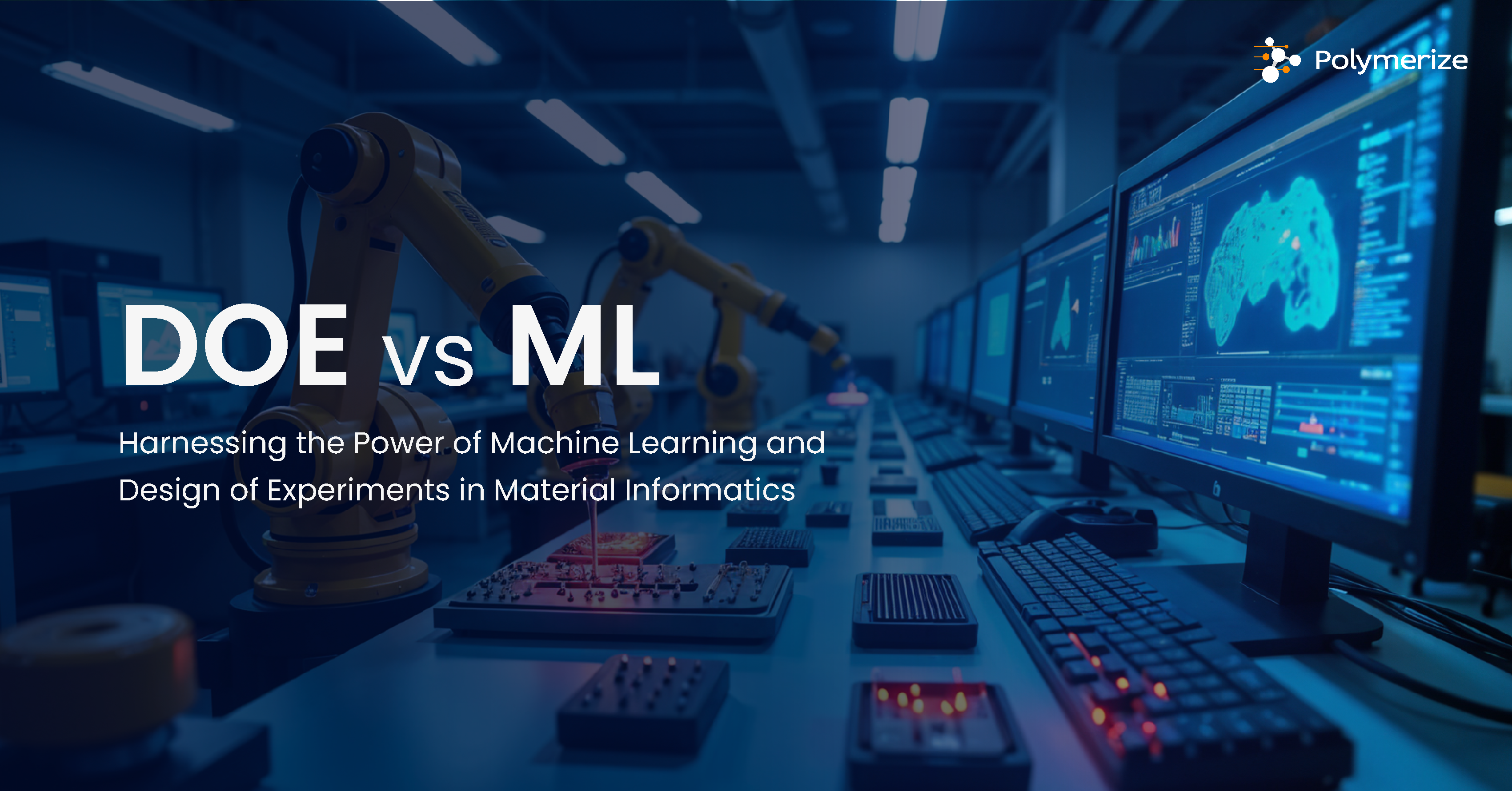 Polymerize

DOE vs ML

Harnessing the Power of Machine Learning and Design of Experiments in Material Informatics